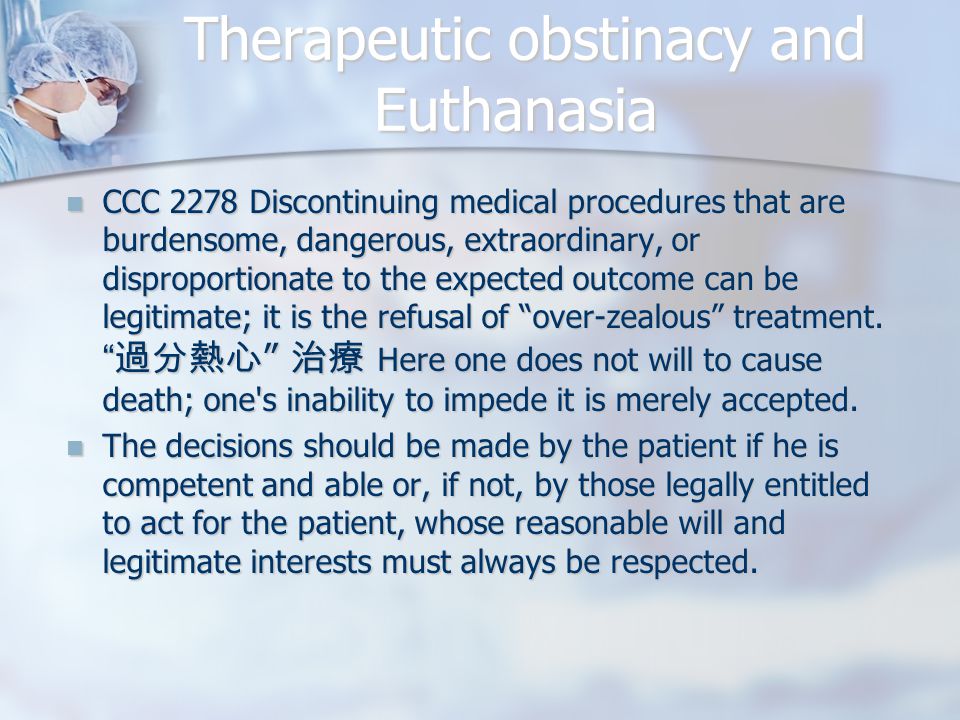 Therapeutic obstinacy and Euthanasia

CCC 2278 Discontinuing medical procedures that are burdensome, dangerous, extraordinary, or disproportionate to the expected outcome can be legitimate; it is the refusal of “over-zealous” treatment. “過分熱心” 治療 Here one does not will to cause death; one's inability to impede it is merely accepted.

The decisions should be made by the patient if he is competent and able or, if not, by those legally entitled to act for the patient, whose reasonable will and legitimate interests must always be respected.